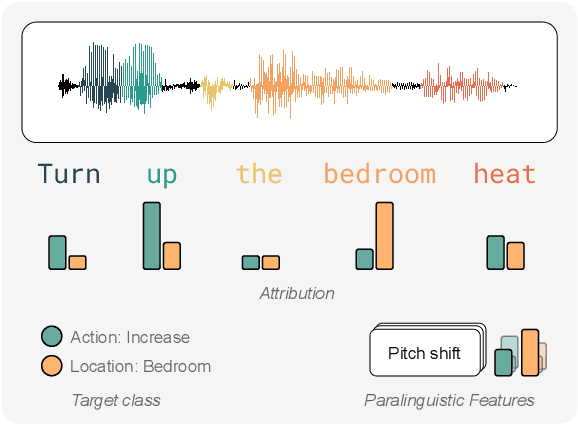 Turn up the bedroom heat

Attribution

Action: Increase
Location: Bedroom

Target class

Pitch shift

Paralinguistic Features